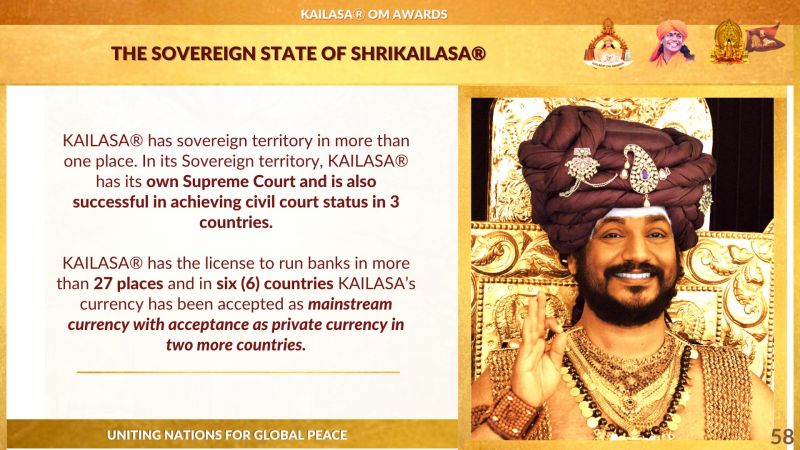 KAILASA® OM AWARDS

THE SOVEREIGN STATE OF SHRIKAILASA®

KAILASA® has sovereign territory in more than one place. In its Sovereign territory, KAILASA® has its own Supreme Court and is also successful in achieving civil court status in 3 countries.

KAILASA® has the license to run banks in more than 27 places and in six (6) countries KAILASA's currency has been accepted as mainstream currency with acceptance as private currency in two more countries.

UNITING NATIONS FOR GLOBAL PEACE

58